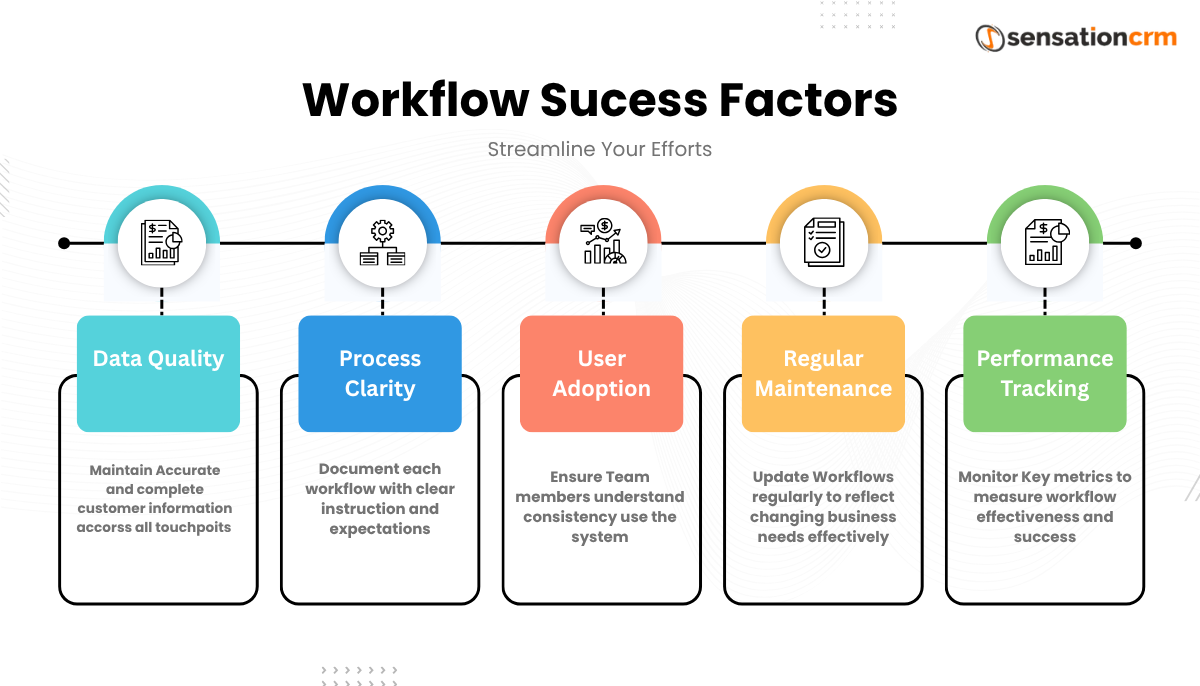 sensationcrm

Workflow Sucess Factors

Streamline Your Efforts

Data Quality

Maintain Accurate and complete customer information accorss all touchpoits

Process Clarity

Document each workflow with clear instruction and expectations

User Adoption

Ensure Team members understand consistency use the system

Regular Maintenance

Update Workflows regularly to reflect changing business needs effectively

Performance Tracking

Monitor Key metrics to measure workflow effectiveness and success